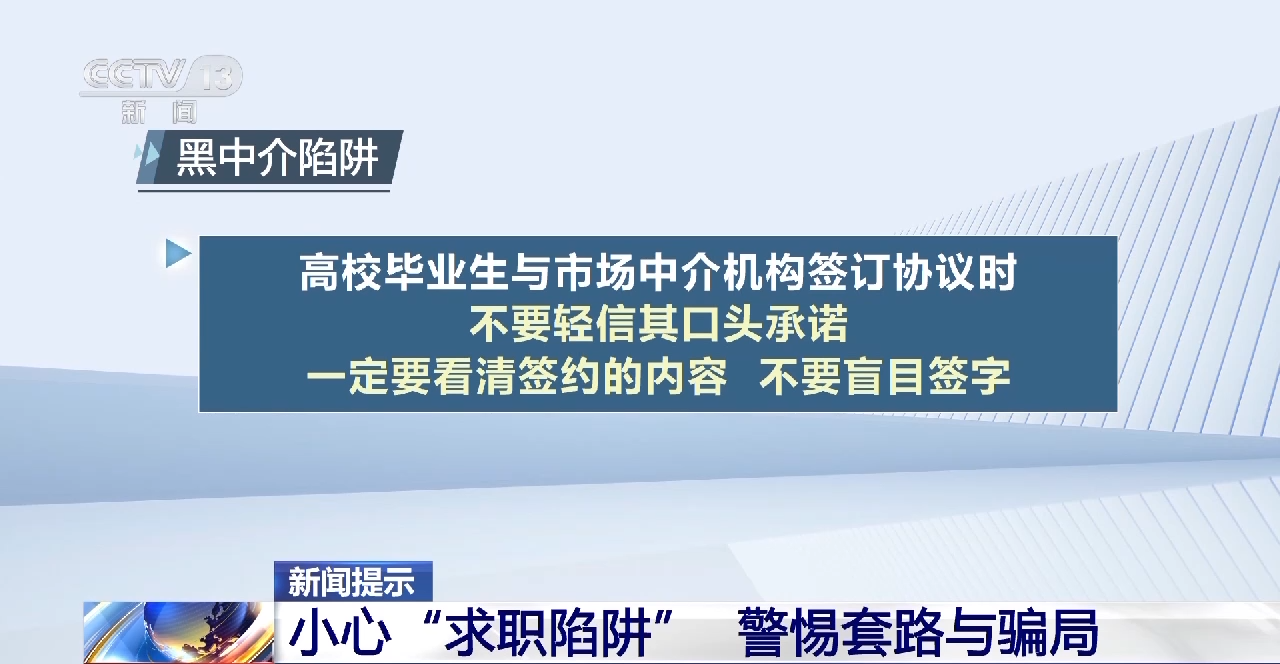 CCTV 13
新闻

黑中介陷阱

高校毕业生与市场中介机构签订协议时
不要轻信其口头承诺
一定要看清签约的内容 不要盲目签字

新闻提示
小心“求职陷阱” 警惕套路与骗局